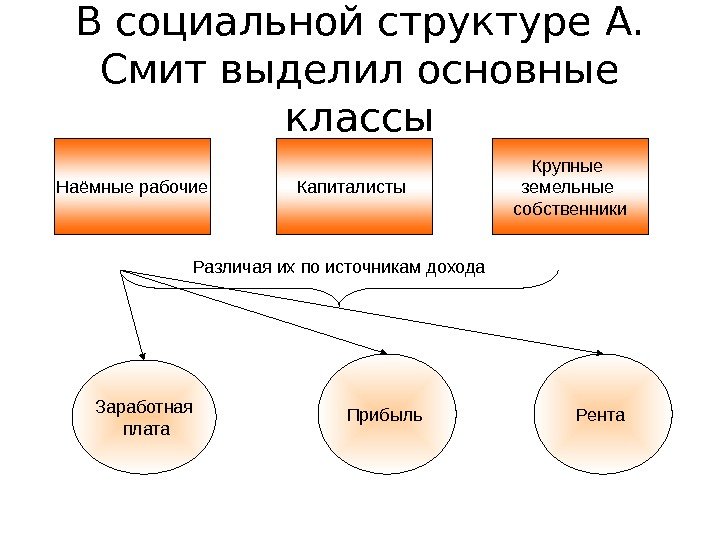 В социальной структуре А. Смит выделил основные классы

Наёмные рабочие

Капиталисты

Крупные земельные собственники

Различая их по источникам дохода

Заработная плата

Прибыль

Рента